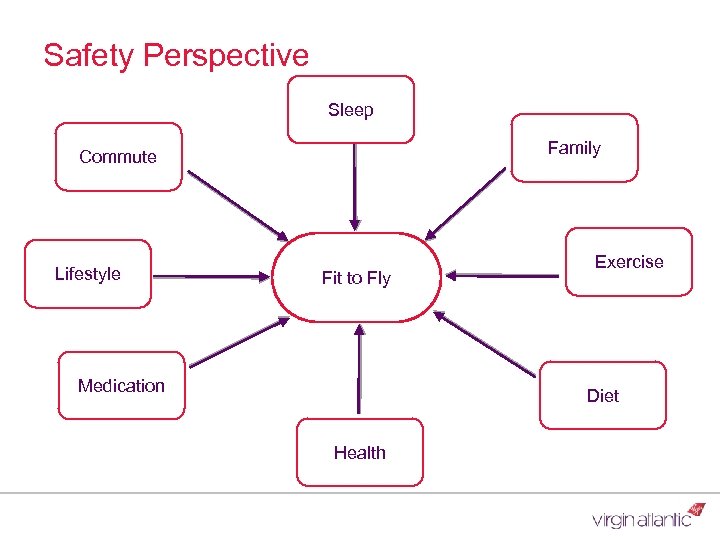 Safety Perspective

Sleep

Commute

Family

Lifestyle

Fit to Fly

Exercise

Medication

Diet

Health

virgin atlantic